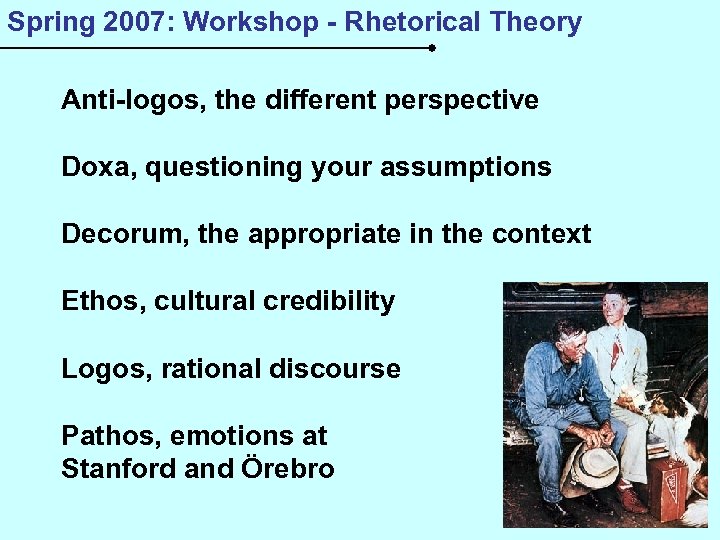 Spring 2007: Workshop - Rhetorical Theory

Anti-logos, the different perspective

Doxa, questioning your assumptions

Decorum, the appropriate in the context

Ethos, cultural credibility

Logos, rational discourse

Pathos, emotions at Stanford and Örebro